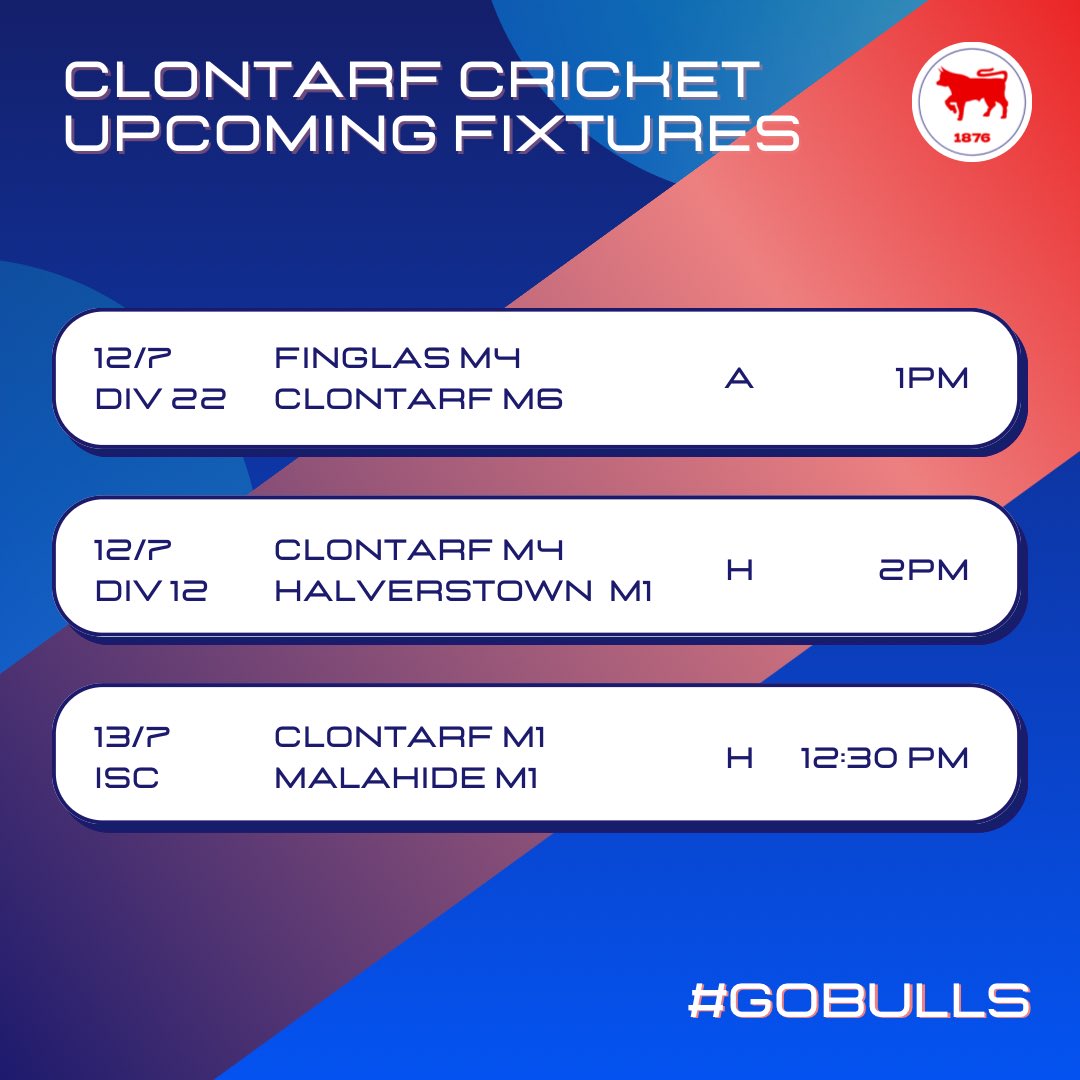 CLONTARF CRICKET
UPCOMING FIXTURES

1876

12/7
DIV 22
FINGLAS M4
CLONTARF M6
A
1PM

12/7
DIV 12
CLONTARF M4
HALVERSTOWN M1
H
2PM

13/7
ISC
CLONTARF M1
MALAHIDE M1
H
12:30 PM

#GOBULLS